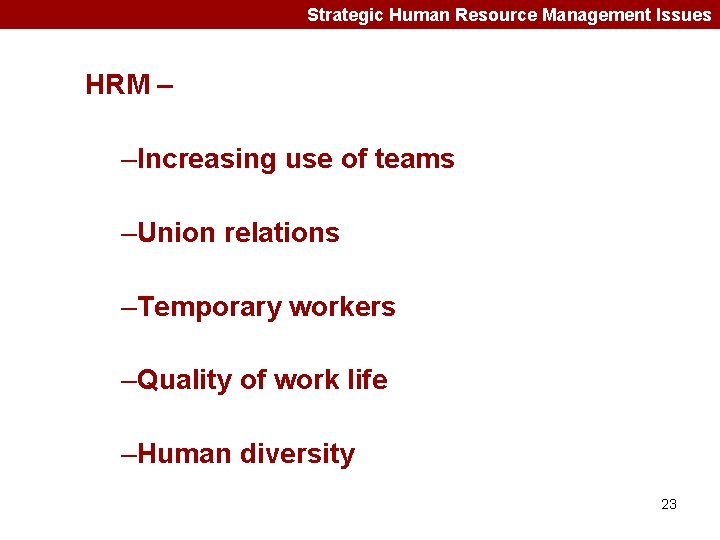 Strategic Human Resource Management Issues

HRM –

–Increasing use of teams

–Union relations

–Temporary workers

–Quality of work life

–Human diversity

23